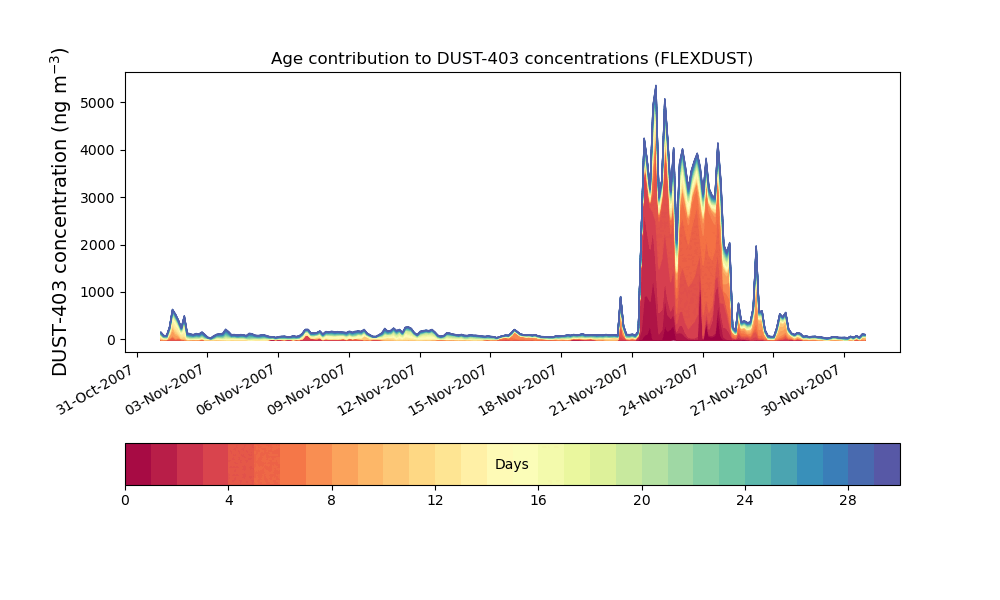 Age contribution to DUST-403 concentrations (FLEXDUST)

DUST-403 concentration (ng m$^{-3}$)

5000
4000
3000
2000
1000
0

31-Oct-2007
03-Nov-2007
06-Nov-2007
09-Nov-2007
12-Nov-2007
15-Nov-2007
18-Nov-2007
21-Nov-2007
24-Nov-2007
27-Nov-2007
30-Nov-2007

Days

0
4
8
12
16
20
24
28